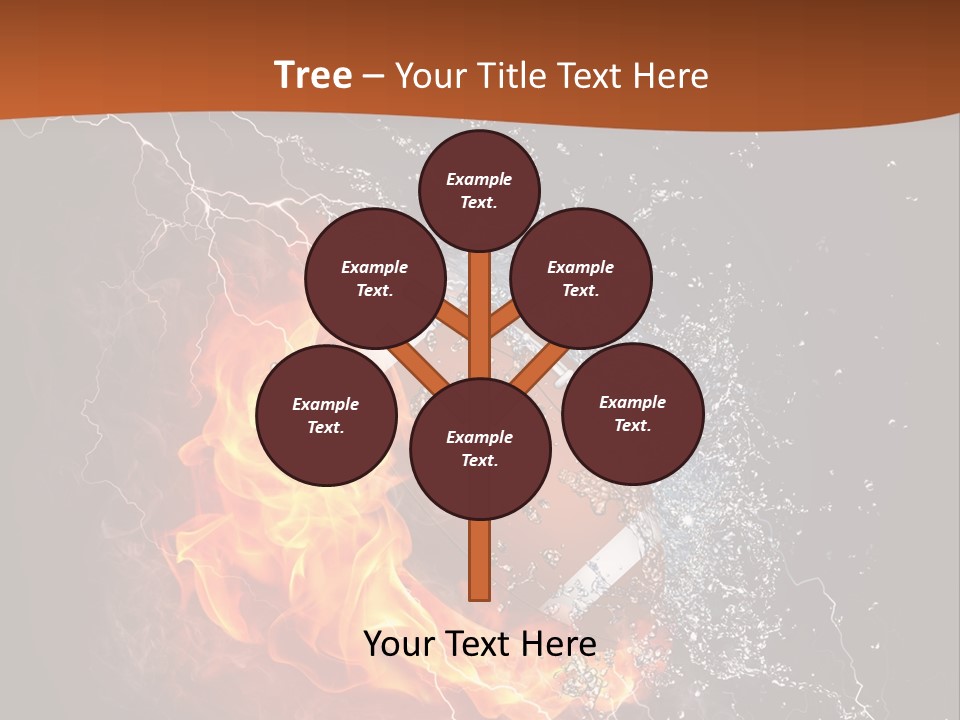 Tree – Your Title Text Here

Example Text.

Example Text.

Example Text.

Example Text.

Example Text.

Example Text.

Your Text Here